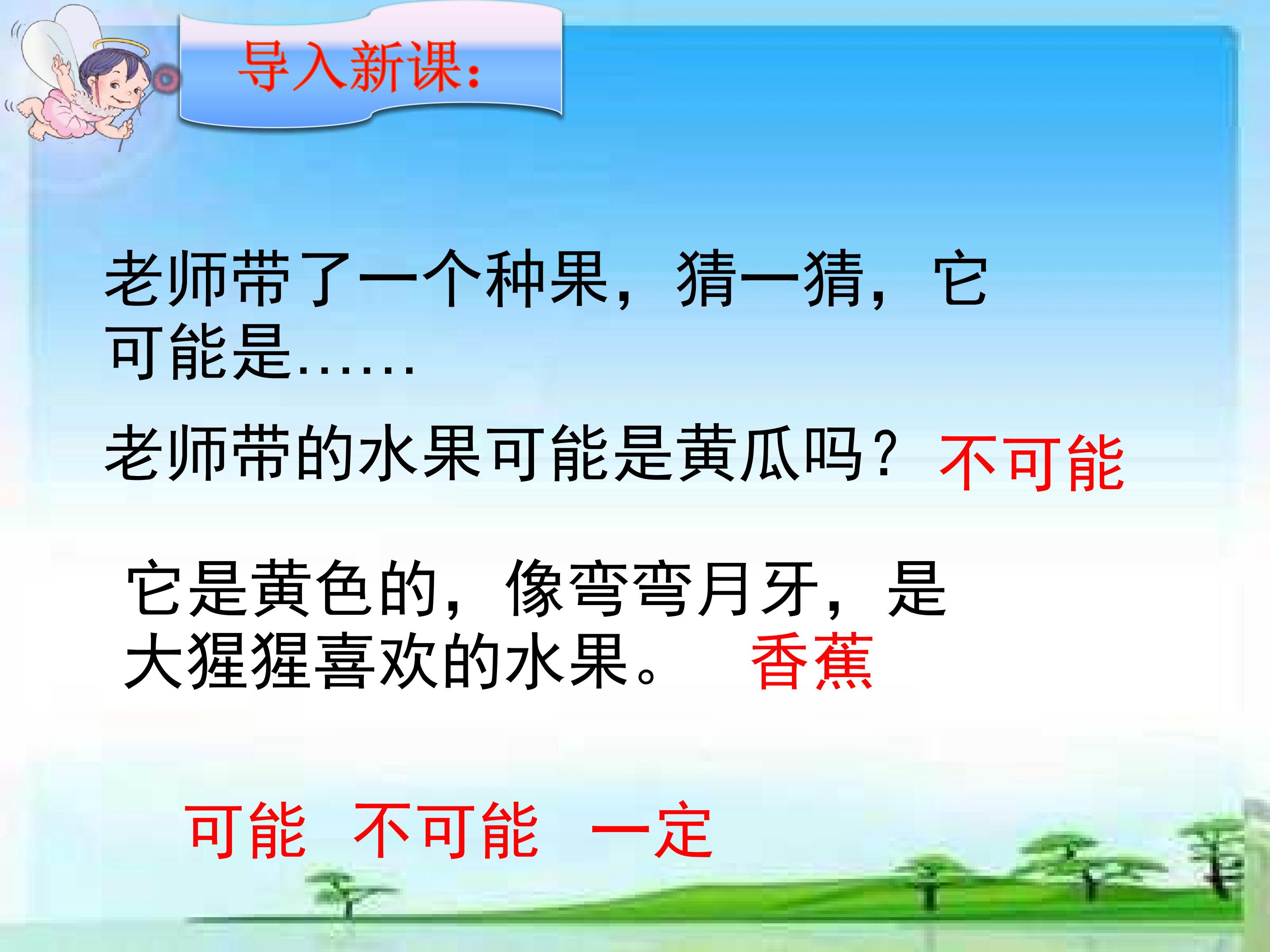 导入新课：

老师带了一个种果，猜一猜，它可能是……

老师带的水果可能是黄瓜吗？ 不可能

它是黄色的，像弯弯月牙，是大猩猩喜欢的水果。 香蕉

可能 不可能 一定